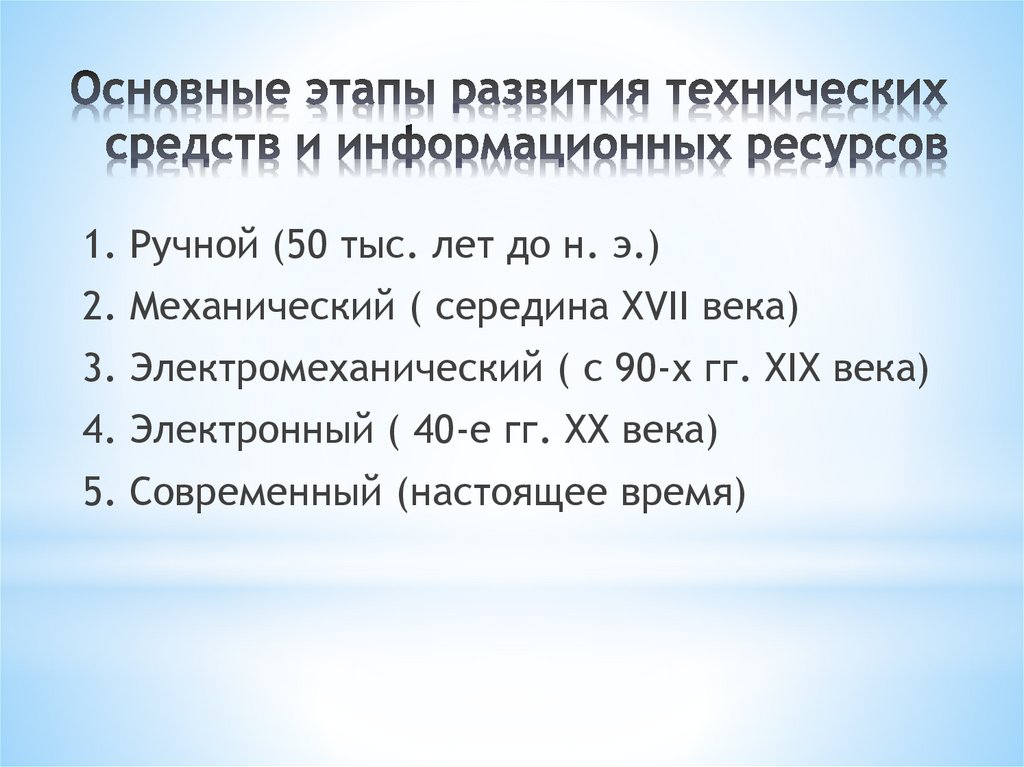 Основные этапы развития технических средств и информационных ресурсов

1. Ручной (50 тыс. лет до н. э.)
2. Механический ( середина XVII века)
3. Электромеханический ( с 90-х гг. XIX века)
4. Электронный ( 40-е гг. XX века)
5. Современный (настоящее время)